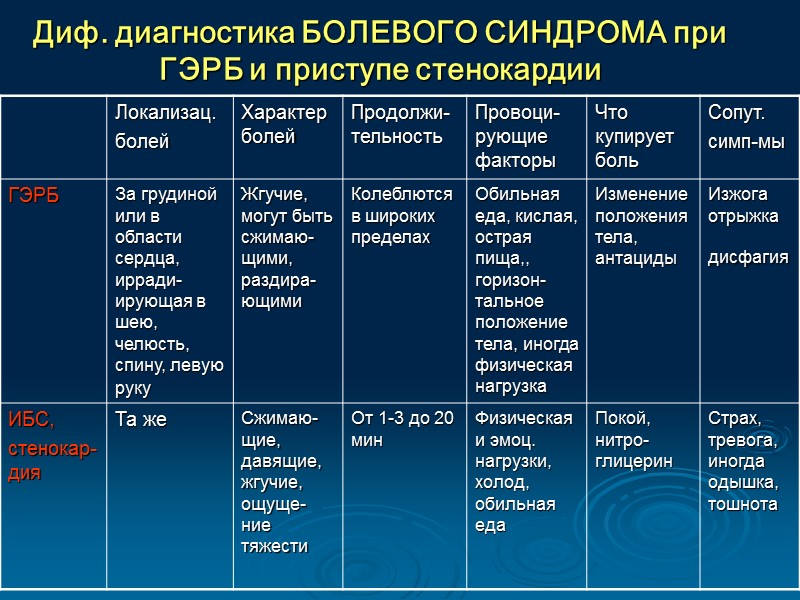 Диф. диагностика БОЛЕВОГО СИНДРОМА при ГЭРБ и приступе стенокардии

|  | Локализац. болей | Характер болей | Продолжительность | Провоцирующие факторы | Что купирует боль | Сопут. симп-мы |
|---|---|---|---|---|---|---|
| ГЭРБ | За грудиной или в области сердца, иррадиирующая в шею, челюсть, спину, левую руку | Жгучие, могут быть сжимающими, раздирающими | Колеблются в широких пределах | Обильная еда, кислая, острая пища,, горизонтальное положение тела, иногда физическая нагрузка | Изменение положения тела, антациды | Изжога отрыжка дисфагия |
| ИБС, стенокардия | Та же | Сжимающие, давящие, жгучие, ощущение тяжести | От 1-3 до 20 мин | Физическая и эмоц. нагрузки, холод, обильная еда | Покой, нитроглицерин | Страх, тревога, иногда одышка, тошнота |